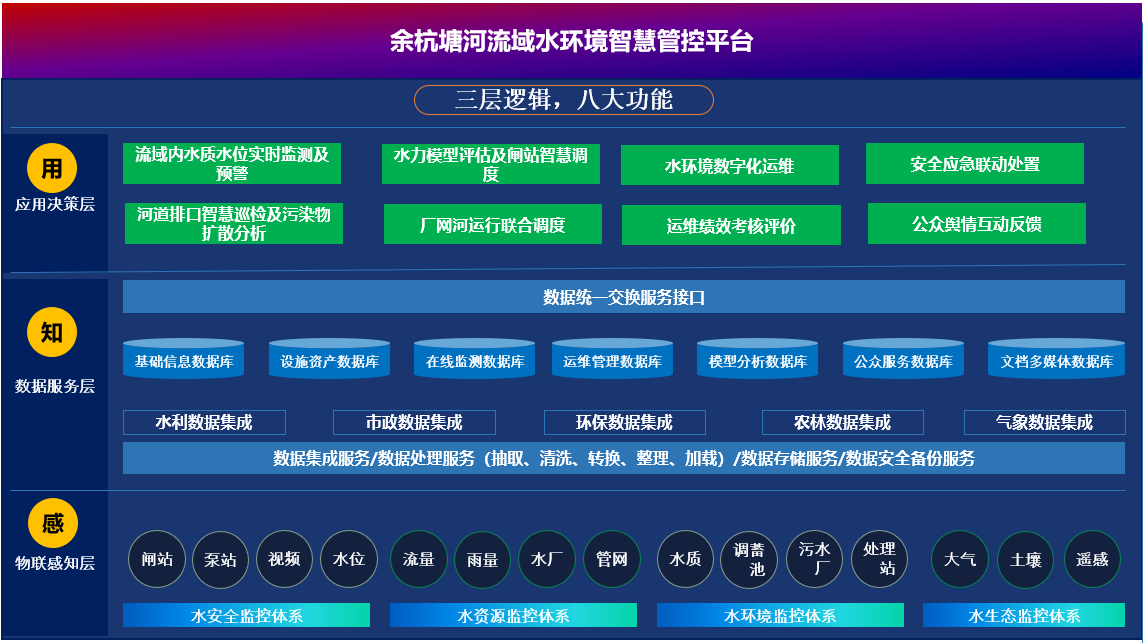 余杭塘河流域水环境智慧管控平台

三层逻辑，八大功能

用
应用决策层

流域内水质水位实时监测及预警
水力模型评估及闸站智慧调度
水环境数字化运维
安全应急联动处置
河道排口智慧巡检及污染物扩散分析
厂网河运行联合调度
运维绩效考核评价
公众舆情互动反馈

知
数据服务层

数据统一交换服务接口

基础信息数据库
设施资产数据库
在线监测数据库
运维管理数据库
模型分析数据库
公众服务数据库
文档多媒体数据库

水利数据集成
市政数据集成
环保数据集成
农林数据集成
气象数据集成

数据集成服务/数据处理服务（抽取、清洗、转换、整理、加载）/数据存储服务/数据安全备份服务

感
物联感知层

闸站
泵站
视频
水位
流量
雨量
水厂
管网
水质
调蓄池
污水厂
处理站
大气
土壤
遥感

水安全监控体系
水资源监控体系
水环境监控体系
水生态监控体系